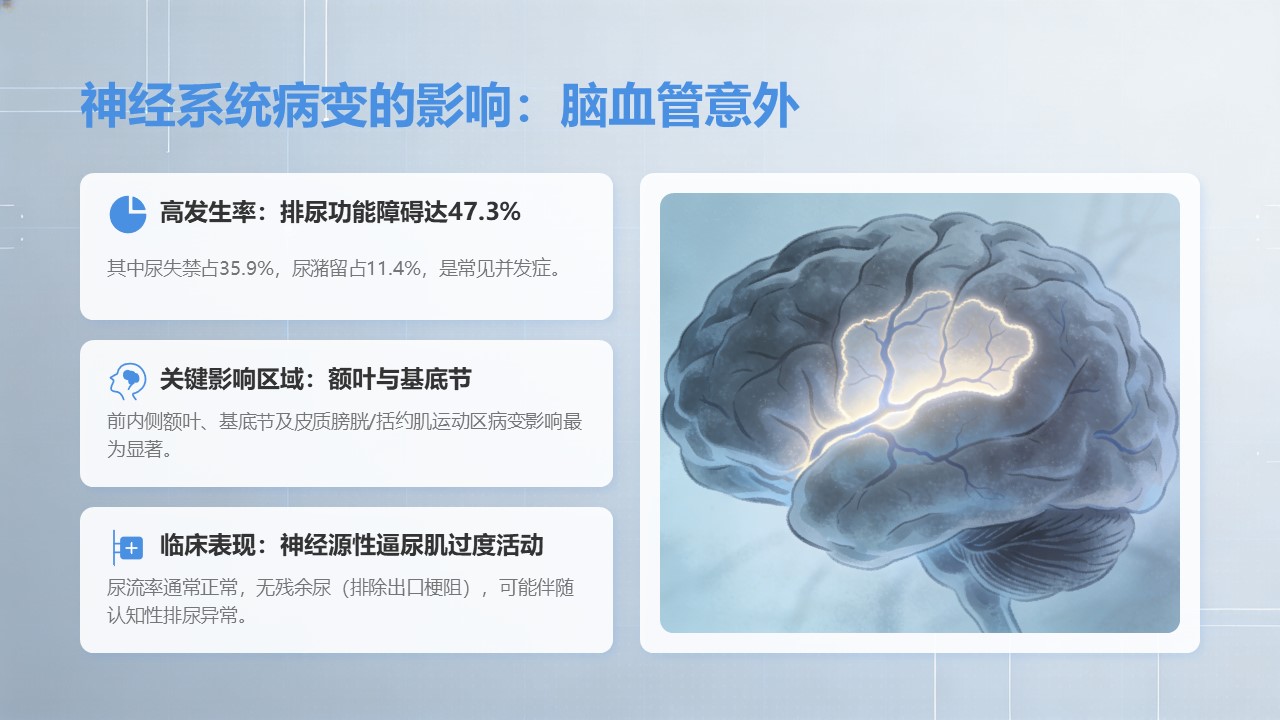 神经系统病变的影响：脑血管意外

高发生率：排尿功能障碍达47.3%

其中尿失禁占35.9%，尿潴留占11.4%，是常见并发症。

关键影响区域：额叶与基底节

前内侧额叶、基底节及皮质膀胱/括约肌运动区病变影响最为显著。

临床表现：神经源性逼尿肌过度活动

尿流率通常正常，无残余尿（排除出口梗阻），可能伴随认知性排尿异常。